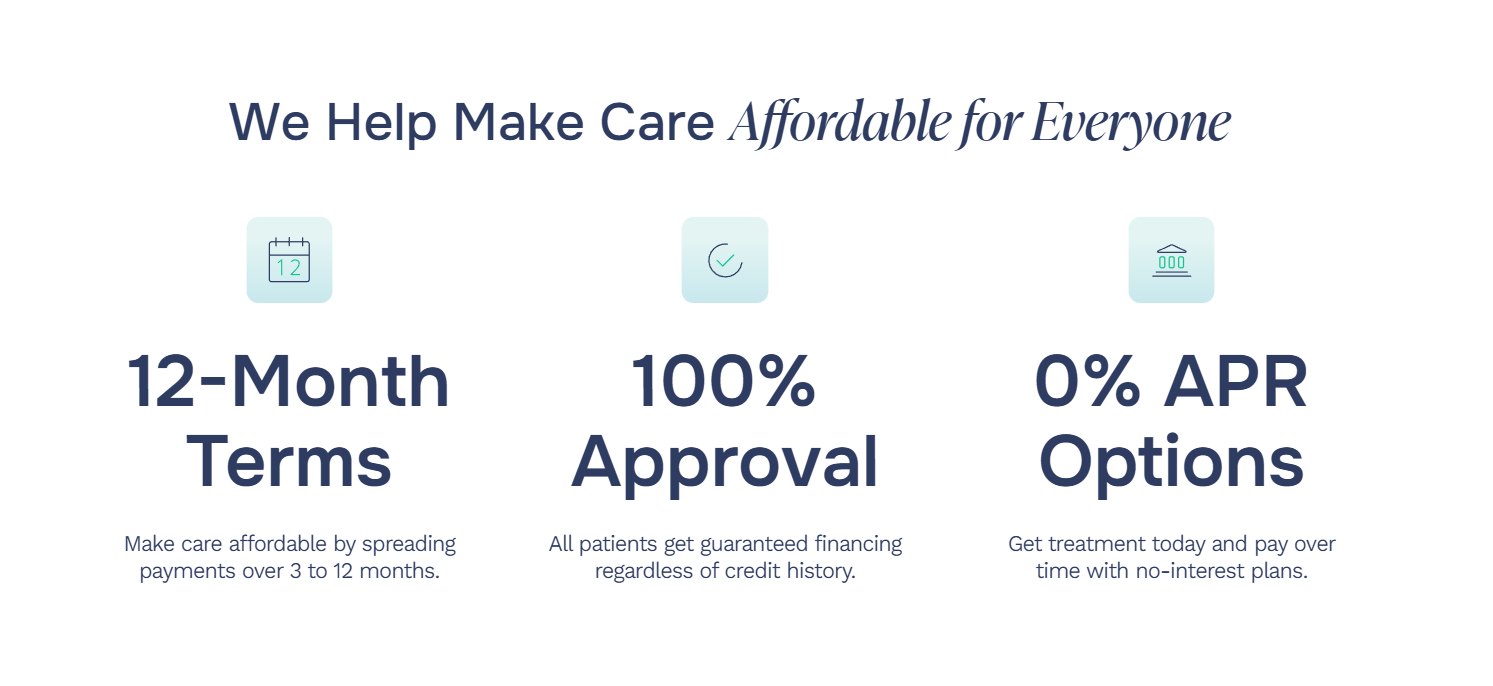 We Help Make Care Affordable for Everyone

12

12-Month Terms

Make care affordable by spreading payments over 3 to 12 months.

100% Approval

All patients get guaranteed financing regardless of credit history.

0% APR Options

Get treatment today and pay over time with no-interest plans.